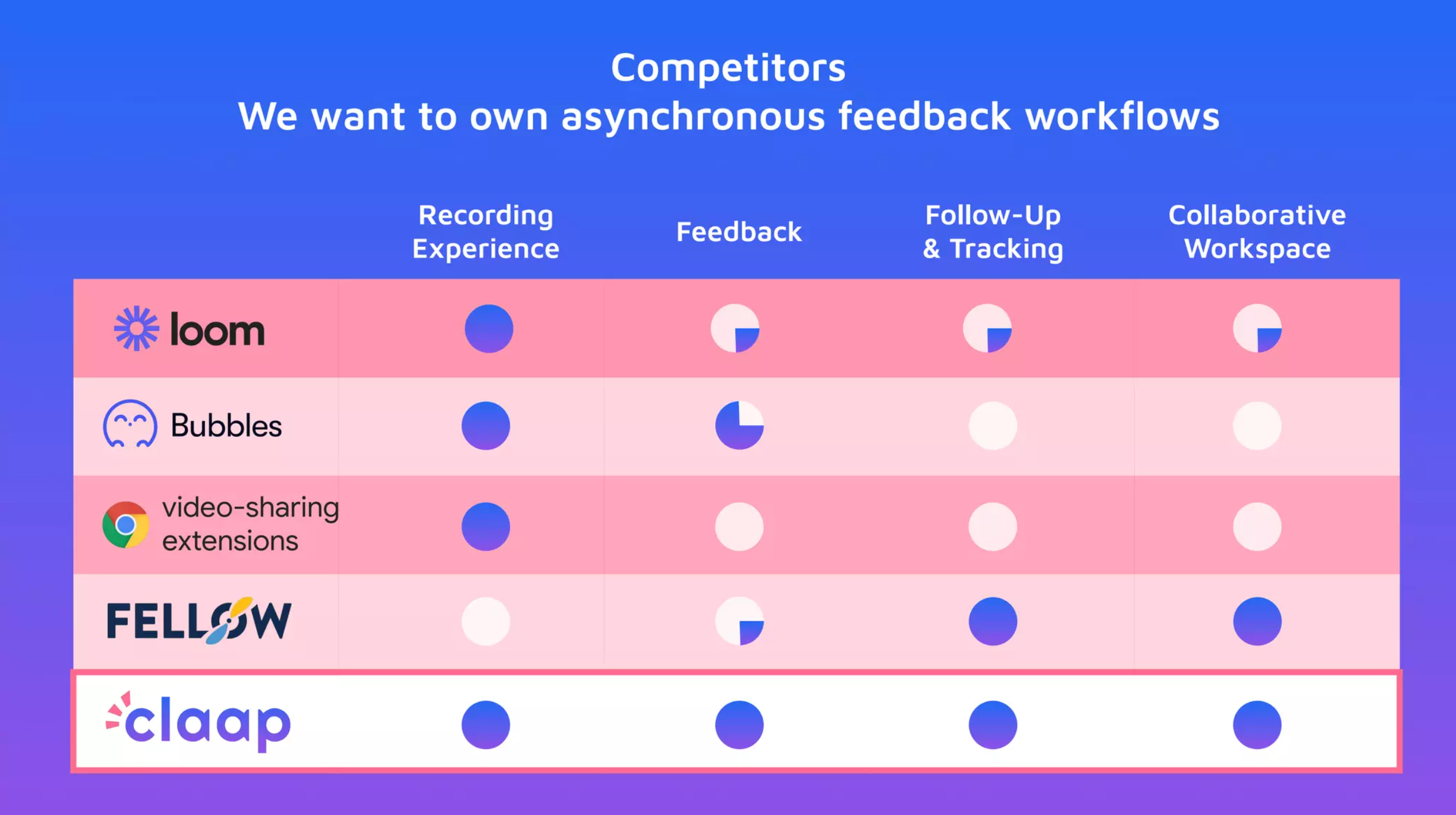 Competitors
We want to own asynchronous feedback workflows

| | Recording Experience | Feedback | Follow-Up & Tracking | Collaborative Workspace |
|---|---|---|---|---|
| loom | | | | |
| Bubbles | | | | |
| video-sharing extensions | | | | |
| FELLOW | | | | |
| claap | | | | |